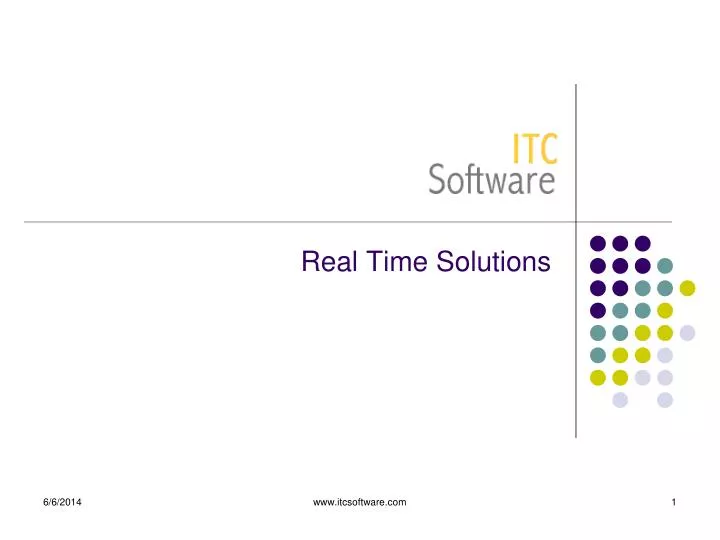 ITC
Software

Real Time Solutions

6/6/2014
www.itcsoftware.com
1